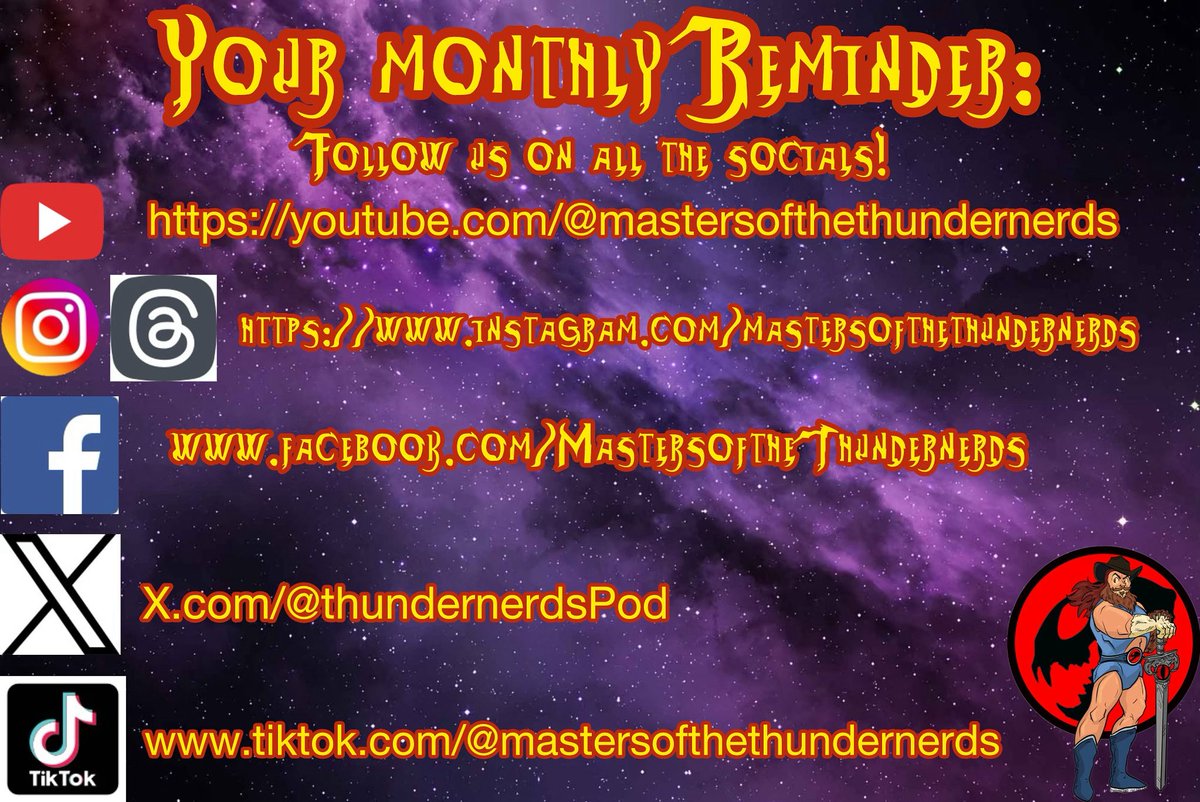 Your monthly Reminder:
Follow us on all the socials!

https://youtube.com/@mastersofthethundernerds

https://www.instagram.com/mastersofthethundernerds

www.facebook.com/MastersoftheThundernerds

X.com/@thundernerdsPod

TikTok

www.tiktok.com/@mastersofthethundernerds